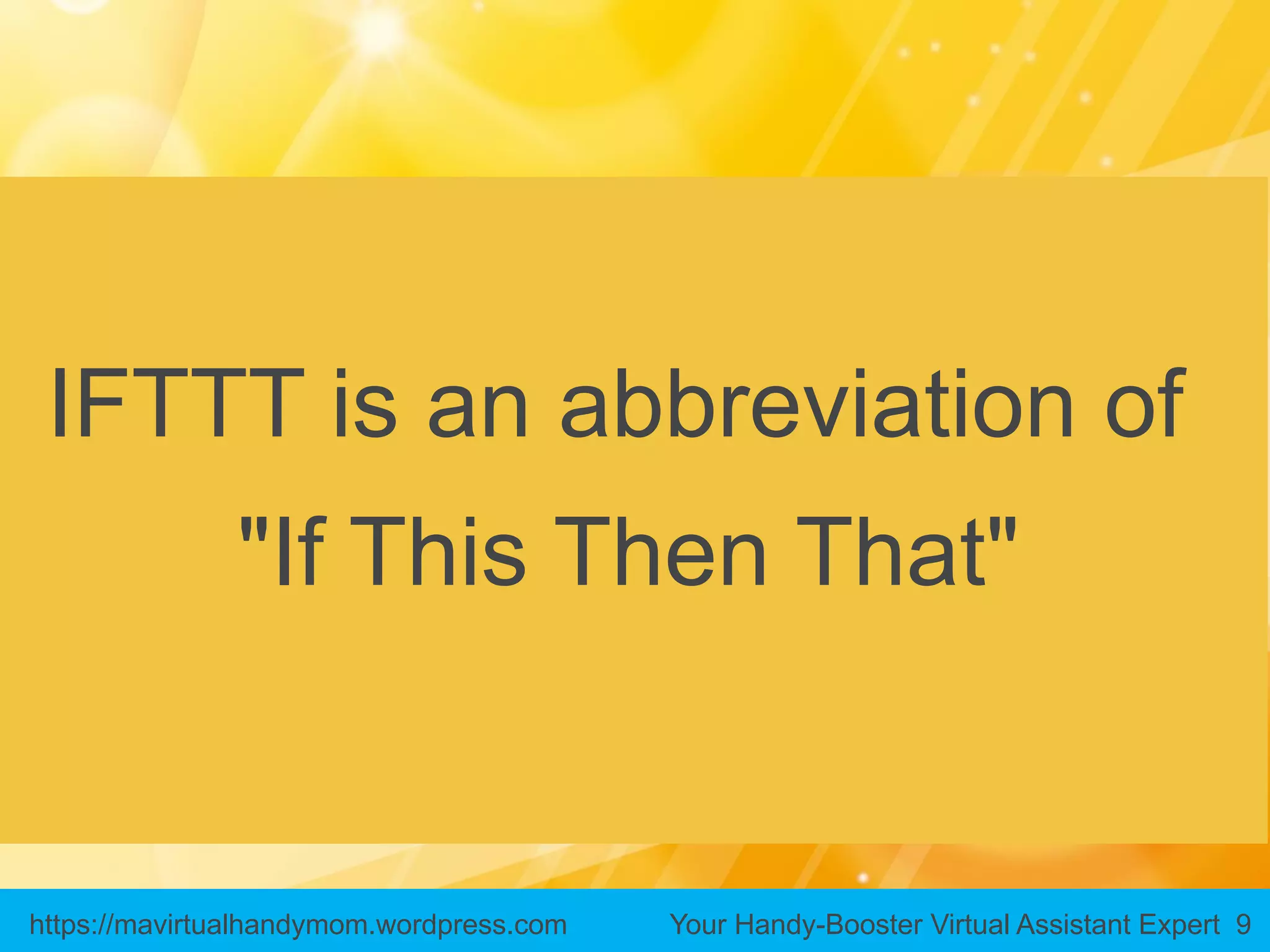 IFTTT is an abbreviation of "If This Then That"

https://mavirtualhandymom.wordpress.com

Your Handy-Booster Virtual Assistant Expert 9